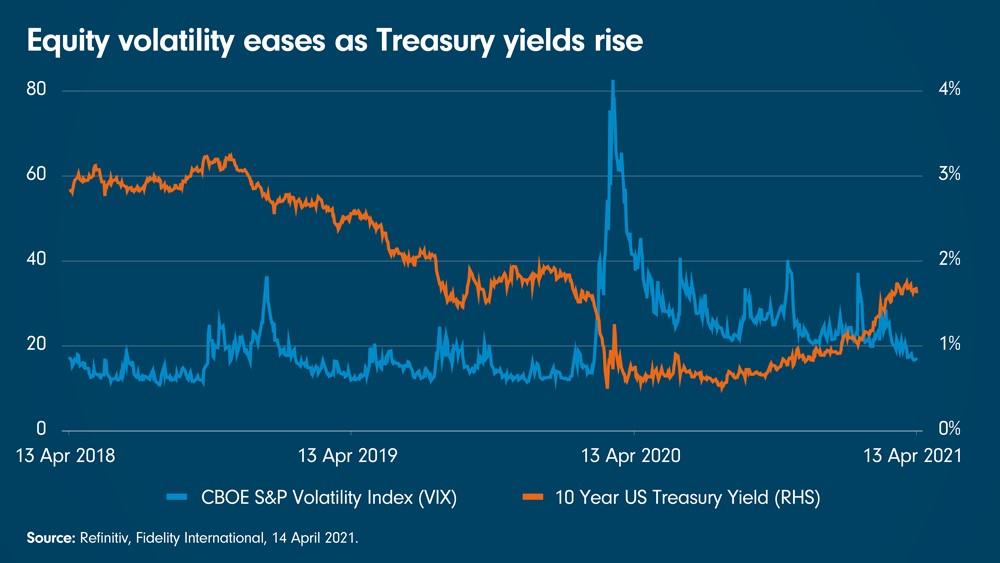 Equity volatility eases as Treasury yields rise

80
60
40
20
0

4%
3%
2%
1%
0%

13 Apr 2018
13 Apr 2019
13 Apr 2020
13 Apr 2021

CBOE S&P Volatility Index (VIX)
10 Year US Treasury Yield (RHS)

Source: Refinitiv, Fidelity International, 14 April 2021.